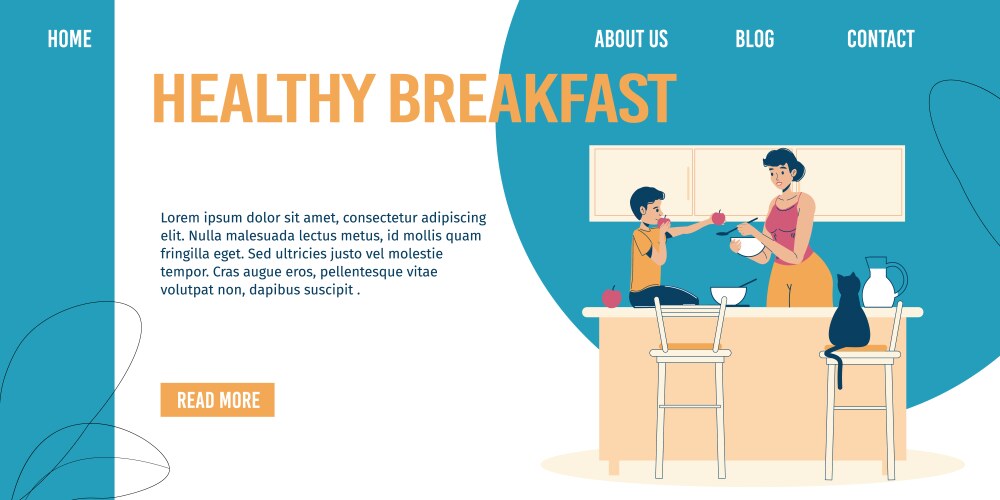 HOME

ABOUT US

BLOG

CONTACT

HEALTHY BREAKFAST

Lorem ipsum dolor sit amet, consectetur adipiscing elit. Nulla malesuada lectus metus, id mollis quam fringilla eget. Sed ultricies justo vel molestie tempor. Cras augue eros, pellentesque vitae volutpat non, dapibus suscipit .

READ MORE